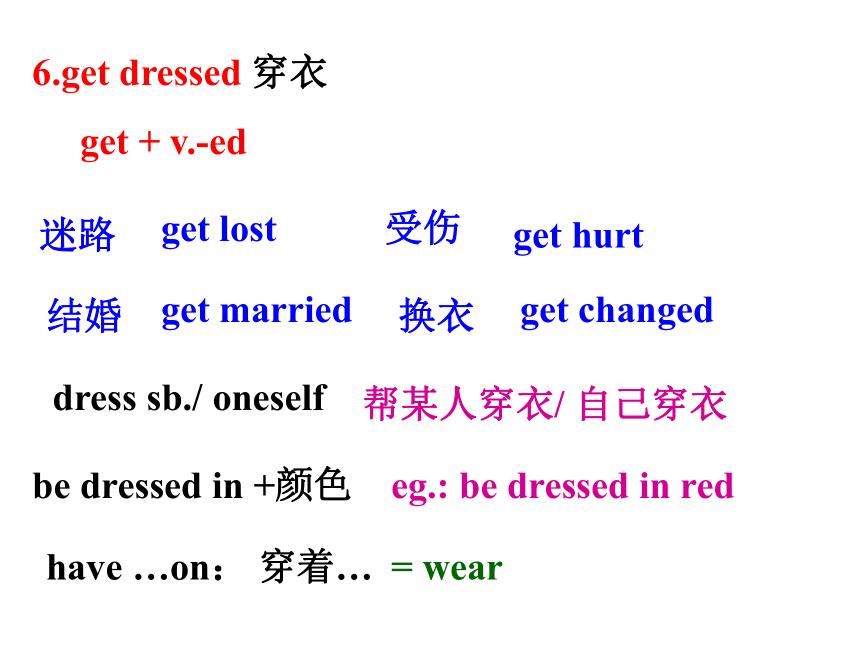 6.get dressed 穿衣

get + v.-ed

迷路 get lost 受伤 get hurt

结婚 get married 换衣 get changed

dress sb./ oneself 帮某人穿衣/ 自己穿衣

be dressed in +颜色 eg.: be dressed in red

have …on： 穿着… = wear